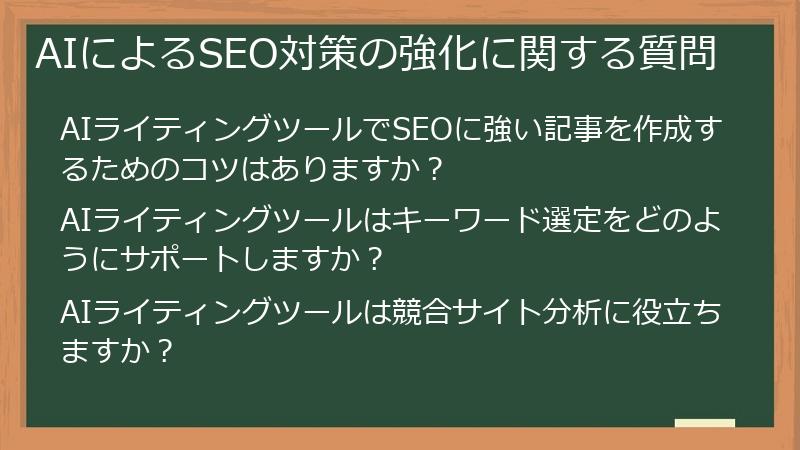 AIによるSEO対策の強化に関する質問

AIライティングツールでSEOに強い記事を作成するためのコツはありますか？

AIライティングツールはキーワード選定をどのようにサポートしますか？

AIライティングツールは競合サイト分析に役立ちますか？